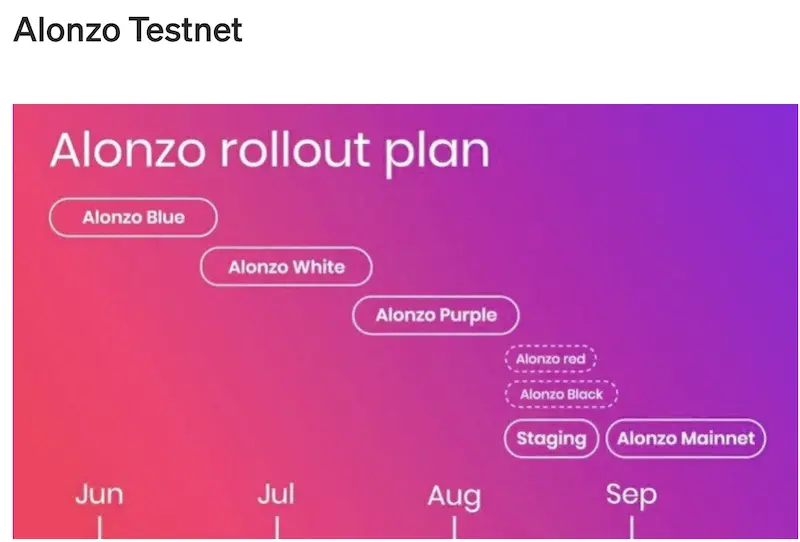 Alonzo Testnet

Alonzo rollout plan

Alonzo Blue

Alonzo White

Alonzo Purple

Alonzo red

Alonzo Black

Staging

Alonzo Mainnet

Jun

Jul

Aug

Sep